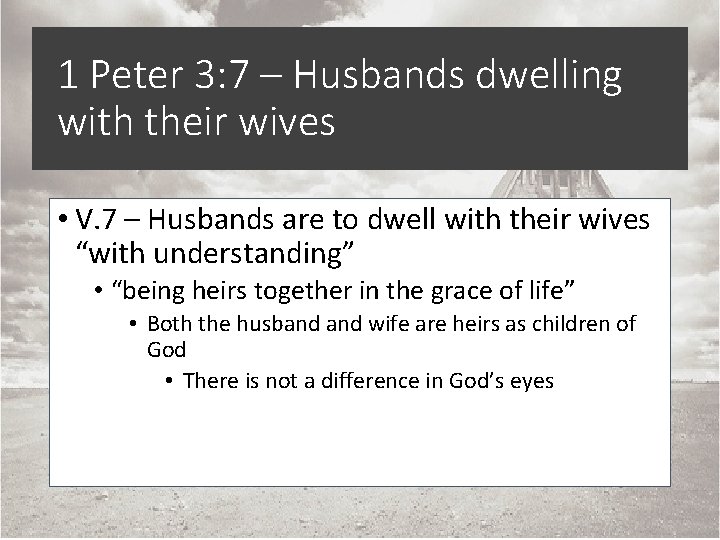 1 Peter 3:7 – Husbands dwelling with their wives

• V.7 – Husbands are to dwell with their wives “with understanding”
• “being heirs together in the grace of life”
• Both the husband and wife are heirs as children of God
• There is not a difference in God’s eyes